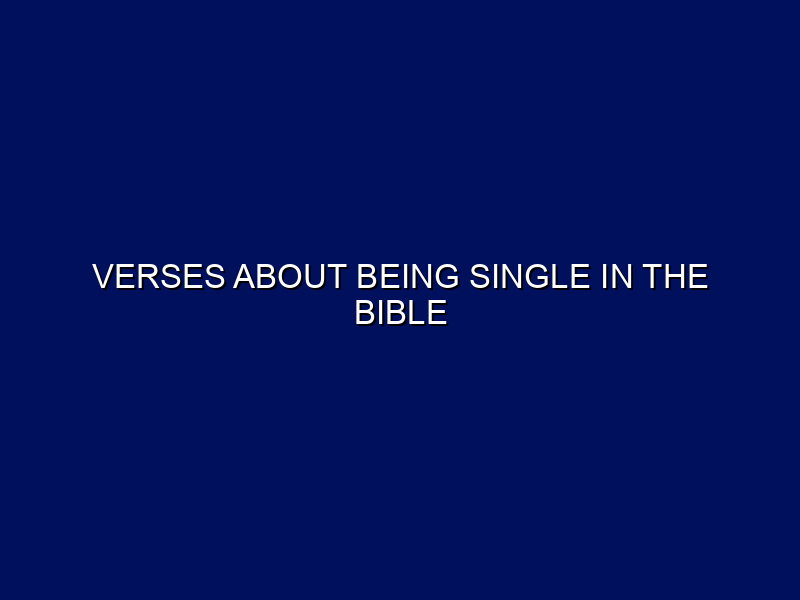 VERSES ABOUT BEING SINGLE IN THE BIBLE